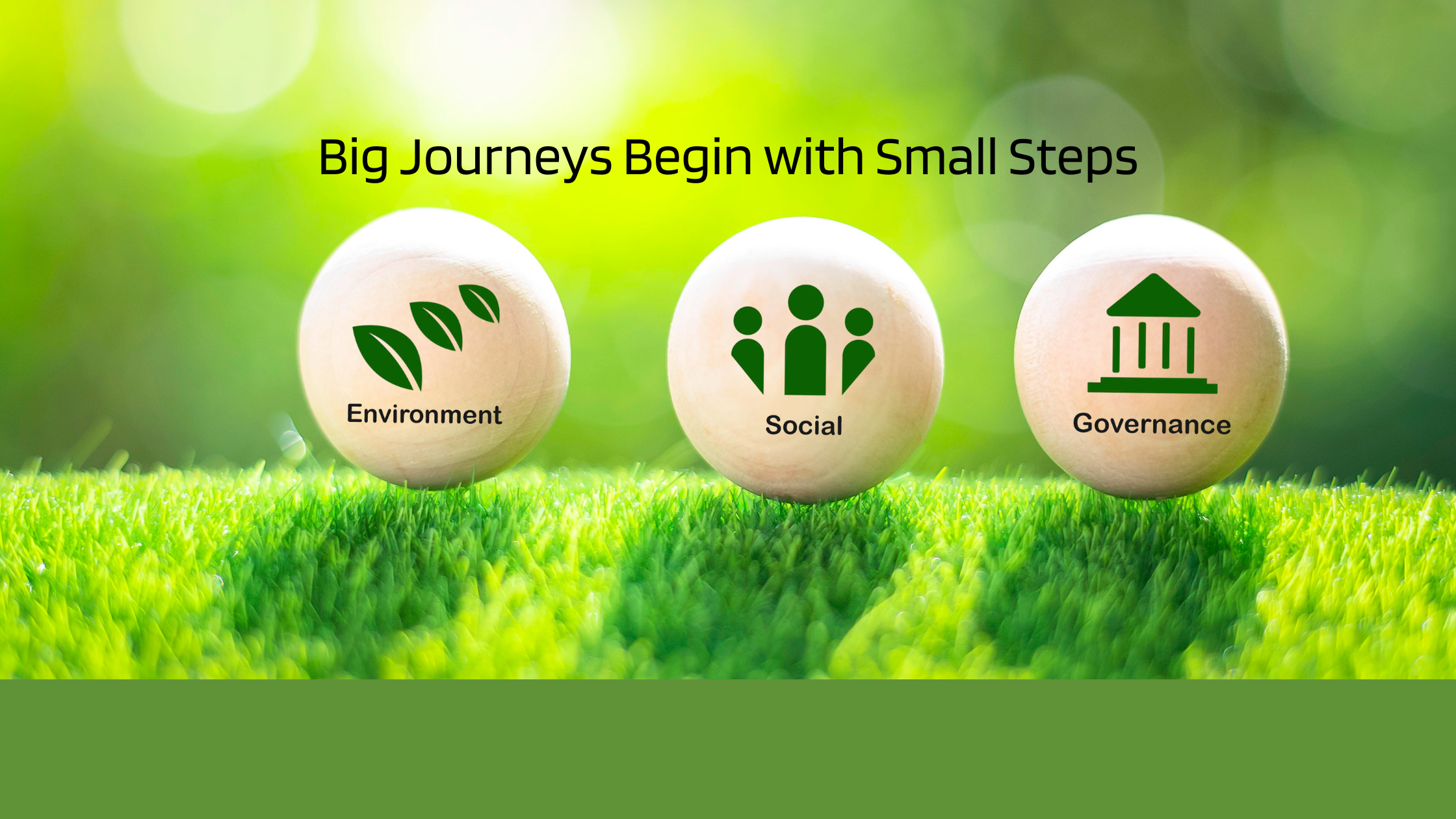 Big Journeys Begin with Small Steps

Environment

Social

Governance